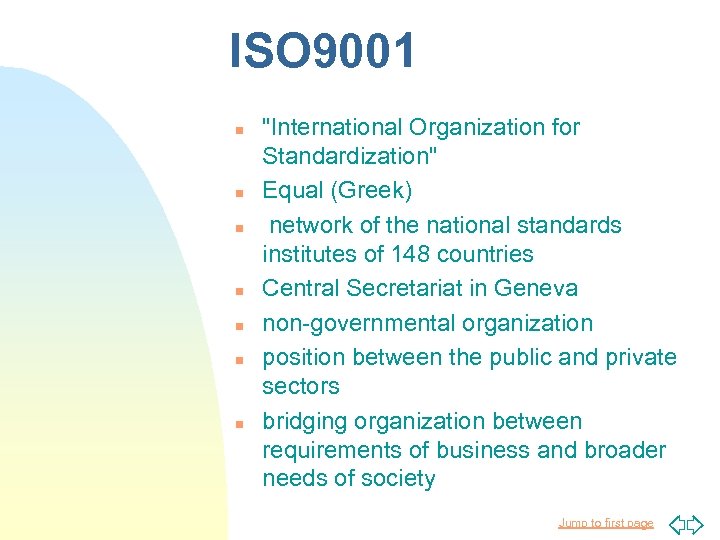 ISO9001

"International Organization for Standardization"
Equal (Greek)
network of the national standards institutes of 148 countries
Central Secretariat in Geneva
non-governmental organization
position between the public and private sectors
bridging organization between requirements of business and broader needs of society

Jump to first page